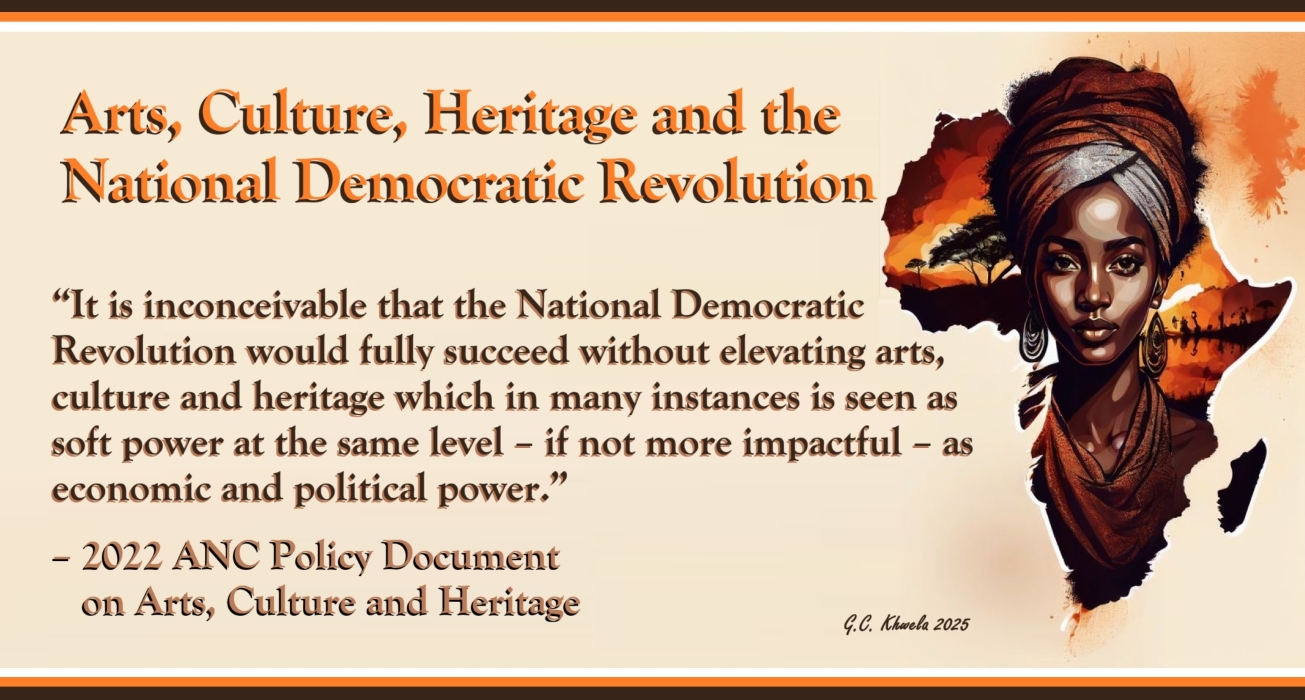 Arts, Culture, Heritage and the National Democratic Revolution

"It is inconceivable that the National Democratic Revolution would fully succeed without elevating arts, culture and heritage which in many instances is seen as soft power at the same level – if not more impactful – as economic and political power."

– 2022 ANC Policy Document on Arts, Culture and Heritage

G.C. Khwela 2025